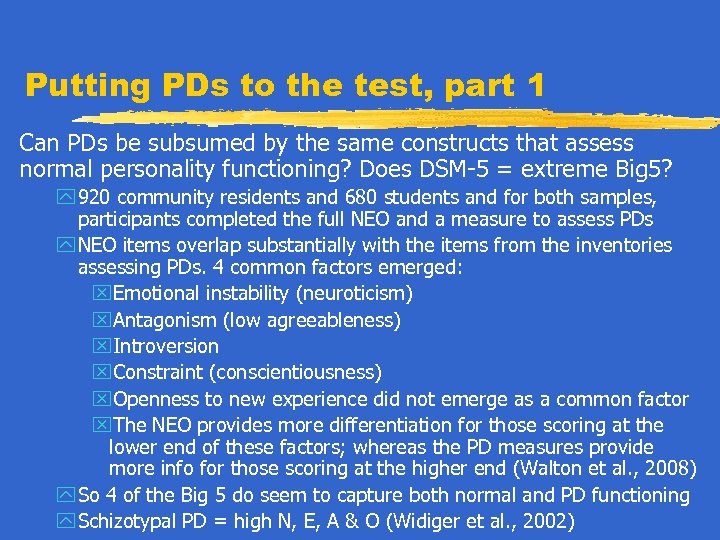 Putting PDs to the test, part 1

Can PDs be subsumed by the same constructs that assess normal personality functioning? Does DSM-5 = extreme Big5?

920 community residents and 680 students and for both samples, participants completed the full NEO and a measure to assess PDs

NEO items overlap substantially with the items from the inventories assessing PDs. 4 common factors emerged:

Emotional instability (neuroticism)

Antagonism (low agreeableness)

Introversion

Constraint (conscientiousness)

Openness to new experience did not emerge as a common factor

The NEO provides more differentiation for those scoring at the lower end of these factors; whereas the PD measures provide more info for those scoring at the higher end (Walton et al., 2008)

So 4 of the Big 5 do seem to capture both normal and PD functioning

Schizotypal PD = high N, E, A & O (Widiger et al., 2002)